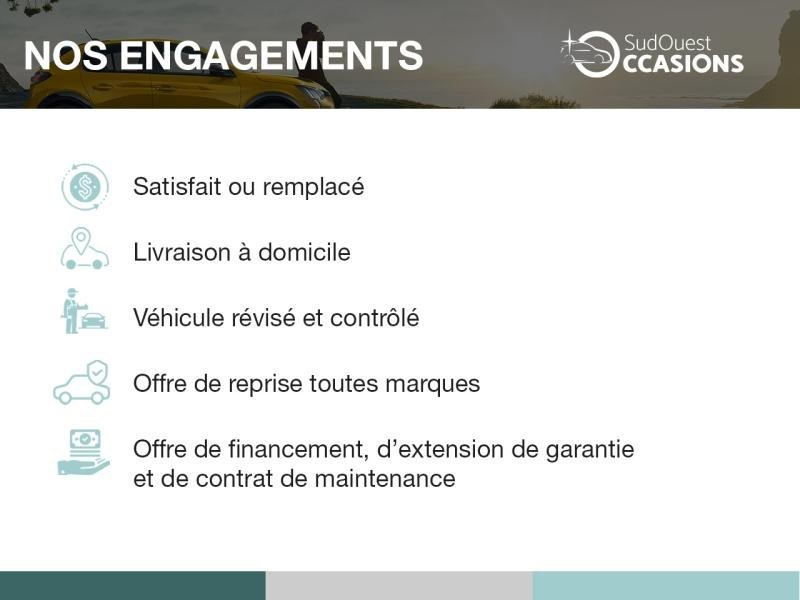 NOS ENGAGEMENTS

SudOuest
OCCASIONS

Satisfait ou remplacé

Livraison à domicile

Véhicule révisé et contrôlé

Offre de reprise toutes marques

Offre de financement, d'extension de garantie et de contrat de maintenance